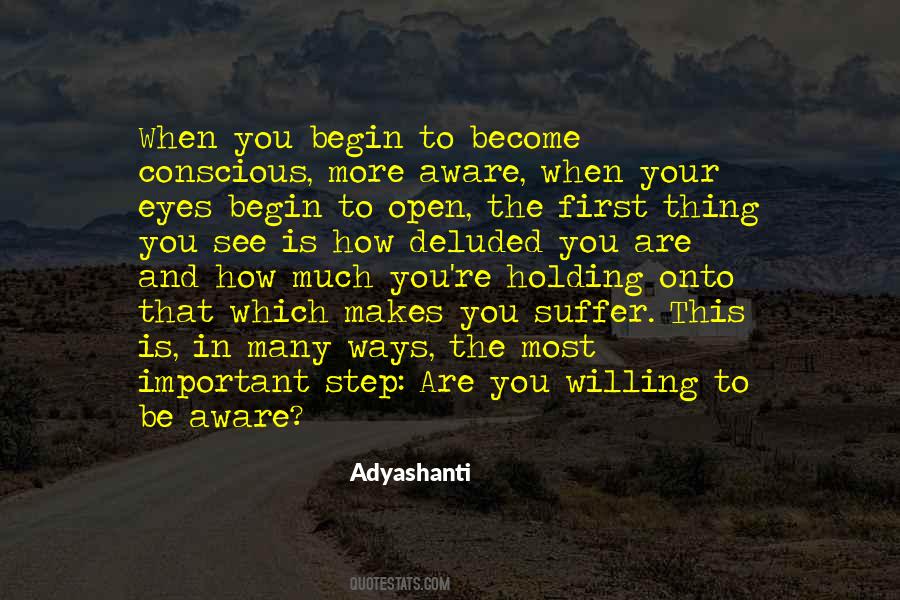 When you begin to become conscious, more aware, when your eyes begin to open, the first thing you see is how deluded you are and how much you're holding onto that which makes you suffer. This is, in many ways, the most important step: Are you willing to be aware?

Adyashanti

QUOTESTATS.COM